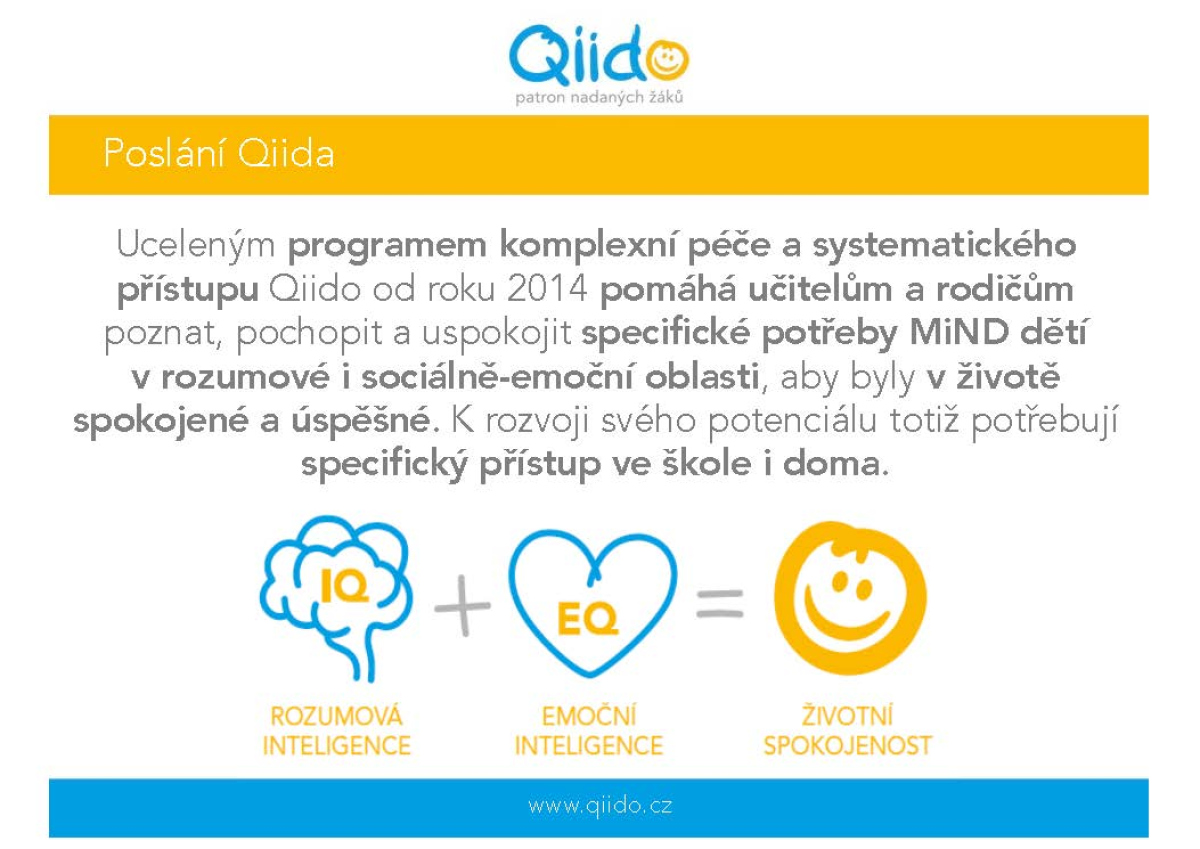 Qiido
patron nadaných žáků

Poslání Qiida

Uceleným programem komplexní péče a systematického přístupu Qiido od roku 2014 pomáhá učitelům a rodičům poznat, pochopit a uspokojit specifické potřeby MiND dětí v rozumové i sociálně-emoční oblasti, aby byly v životě spokojené a úspěšné. K rozvoji svého potenciálu totiž potřebují specifický přístup ve škole i doma.

IQ + EQ =

ROZUMOVÁ INTELIGENCE

EMOČNÍ INTELIGENCE

ŽIVOTNÍ SPOKOJENOST

www.qiido.cz